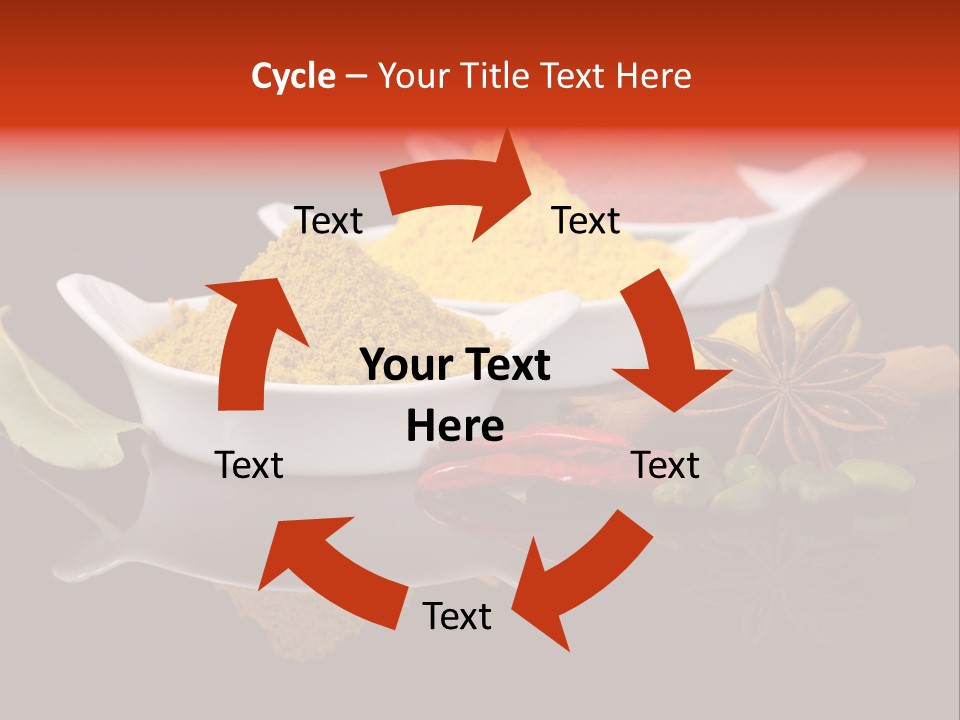 Cycle – Your Title Text Here

Text

Text

Your Text Here

Text

Text

Text